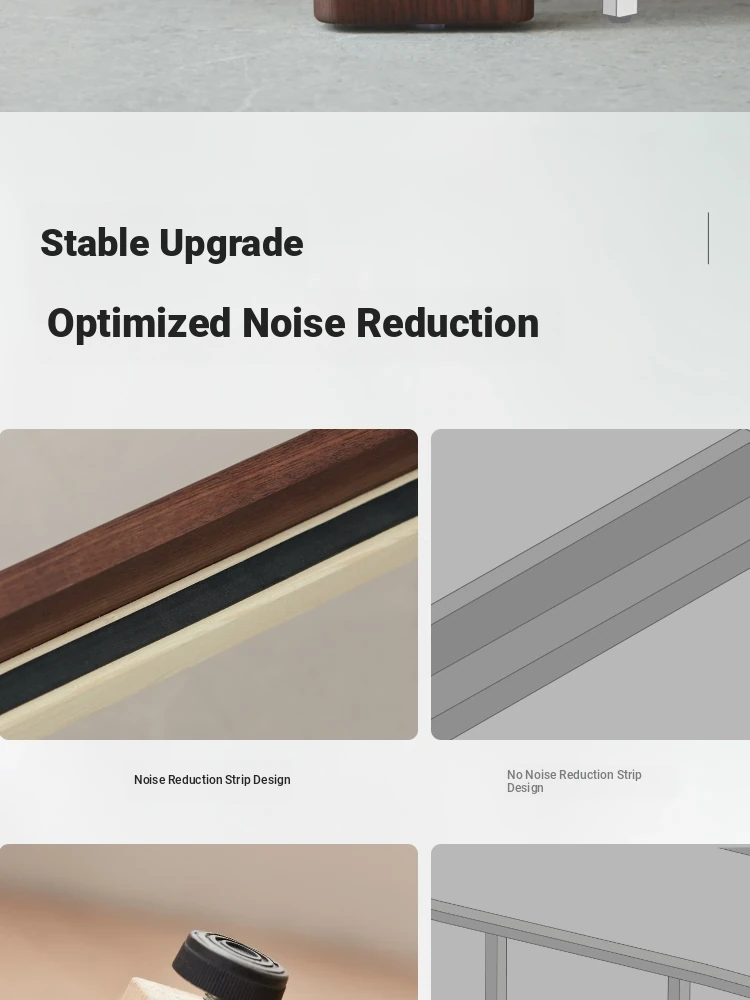 Stable Upgrade

Optimized Noise Reduction

Noise Reduction Strip Design

No Noise Reduction Strip Design